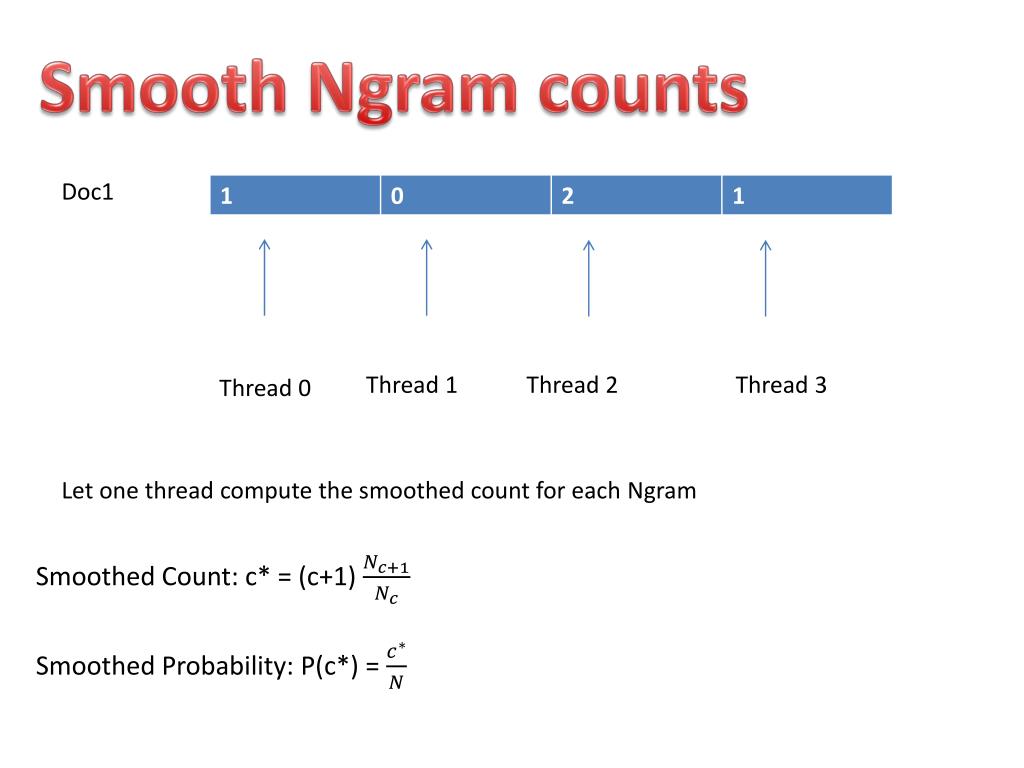 Smooth Ngram counts

Doc1

| 1 | 0 | 2 | 1 |
|---|---|---|---|

Thread 0 Thread 1 Thread 2 Thread 3

Let one thread compute the smoothed count for each Ngram

Smoothed Count: c* = (c+1) $\frac{N_{c+1}}{N_c}$

Smoothed Probability: P(c*) = $\frac{c^*}{N}$